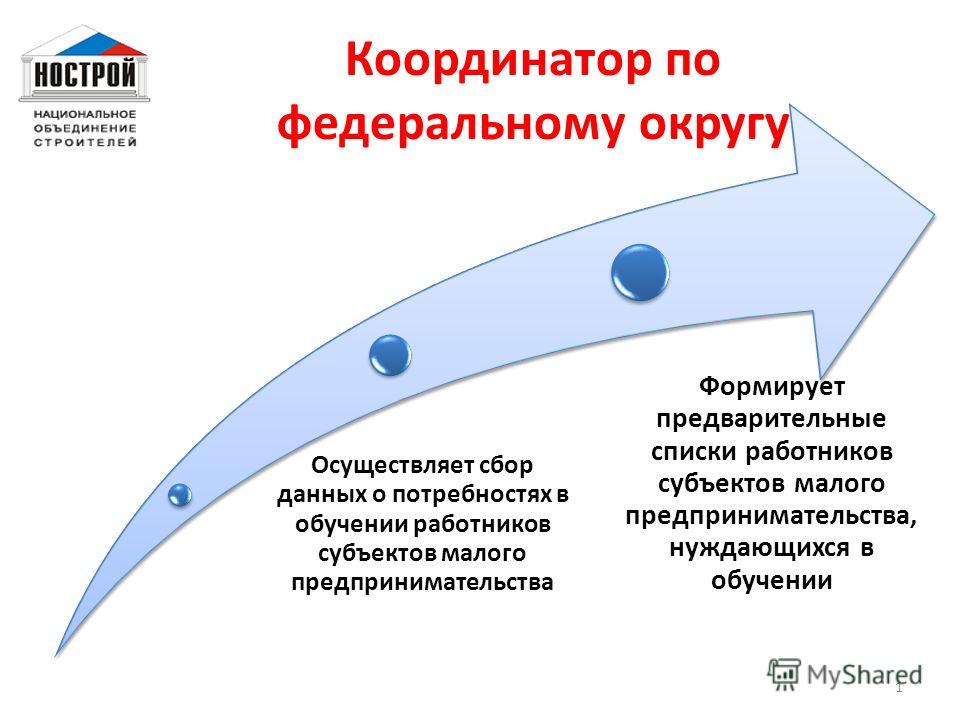 НОСТРОЙ
НАЦИОНАЛЬНОЕ ОБЪЕДИНЕНИЕ СТРОИТЕЛЕЙ

Координатор по федеральному округу

Осуществляет сбор данных о потребностях в обучении работников субъектов малого предпринимательства

Формирует предварительные списки работников субъектов малого предпринимательства, нуждающихся в обучении

MyShared

1